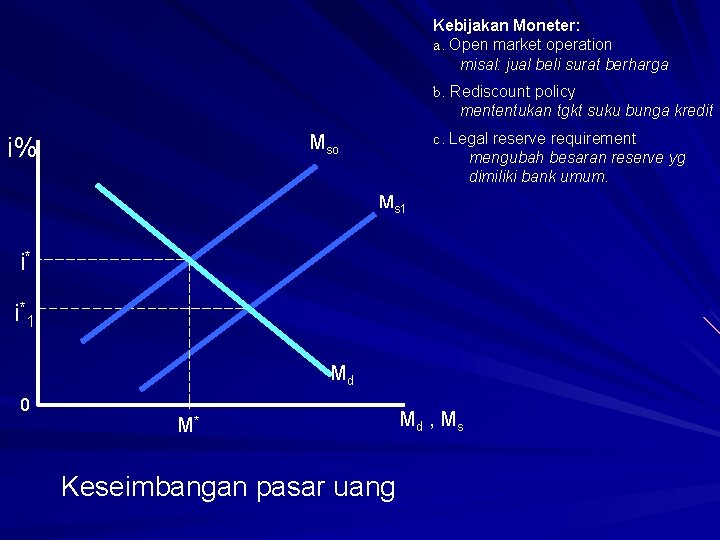 Kebijakan Moneter:
a. Open market operation
misal: jual beli surat berharga

b. Rediscount policy
mententukan tgkt suku bunga kredit

c. Legal reserve requirement
mengubah besaran reserve yg dimiliki bank umum.

i%

$M_{so}$

$M_{s1}$

$i^*$

$i^*_1$

$M_d$

0

$M^*$

$M_d$ , $M_s$

Keseimbangan pasar uang